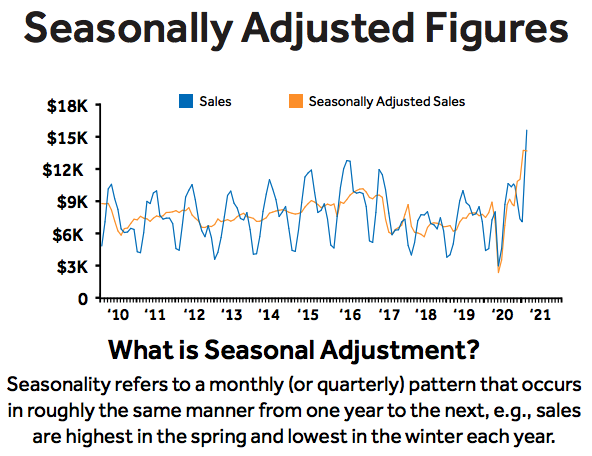 Seasonally Adjusted Figures

Sales
Seasonally Adjusted Sales

$18K
$15K
$12K
$9K
$6K
$3K
0

'10 '11 '12 '13 '14 '15 '16 '17 '18 '19 '20 '21

What is Seasonal Adjustment?

Seasonality refers to a monthly (or quarterly) pattern that occurs in roughly the same manner from one year to the next, e.g., sales are highest in the spring and lowest in the winter each year.